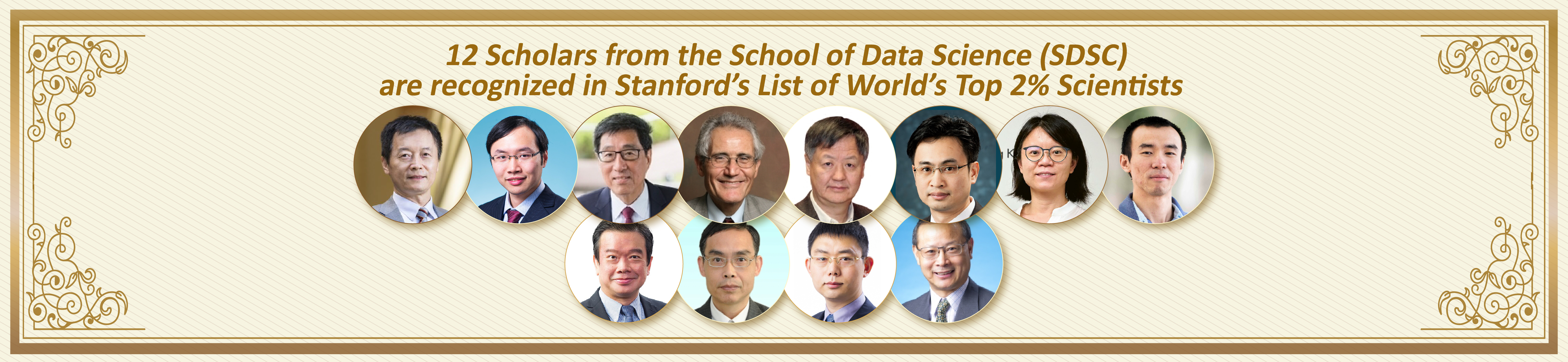 12 Scholars from the School of Data Science (SDSC)
are recognized in Stanford's List of World's Top 2% Scientists